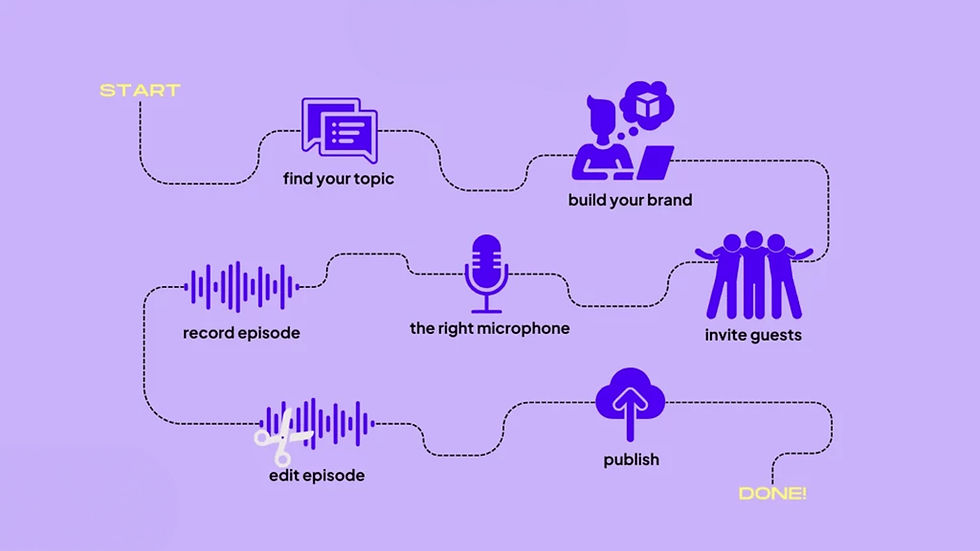 START

find your topic

build your brand

invite guests

the right microphone

record episode

edit episode

publish

DONE!